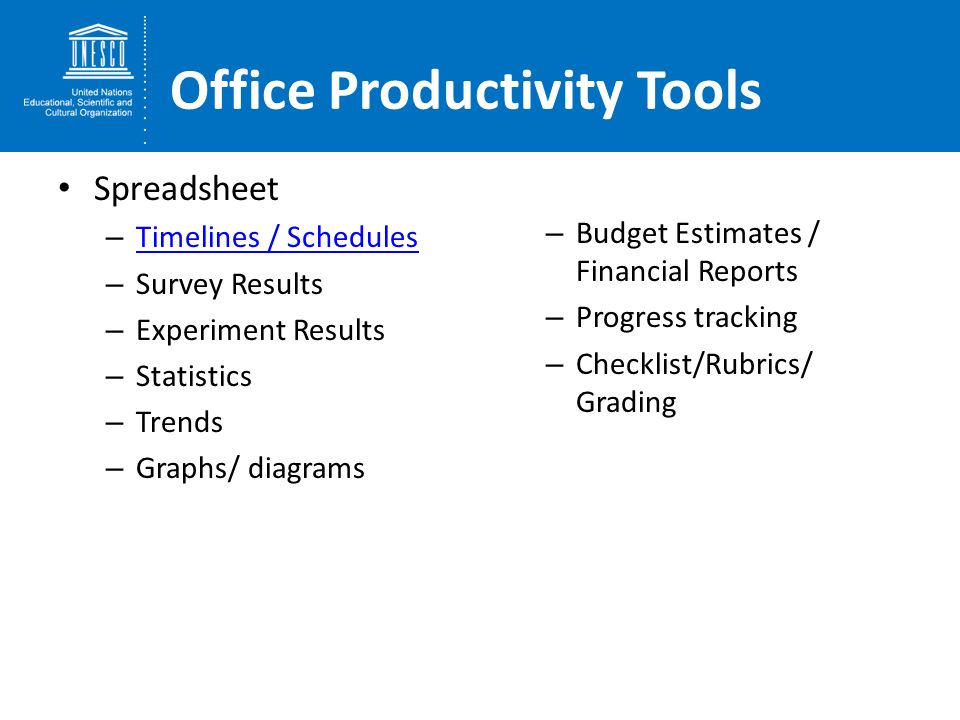 UNESCO

United Nations Educational, Scientific and Cultural Organization

Office Productivity Tools

• Spreadsheet
– Timelines / Schedules
– Survey Results
– Experiment Results
– Statistics
– Trends
– Graphs/ diagrams

– Budget Estimates / Financial Reports
– Progress tracking
– Checklist/Rubrics/ Grading